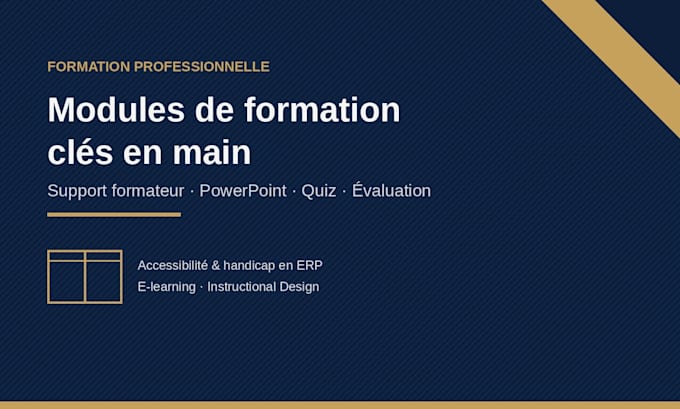 FORMATION PROFESSIONNELLE

Modules de formation clés en main

Support formateur · PowerPoint · Quiz · Évaluation

Accessibilité & handicap en ERP
E-learning · Instructional Design